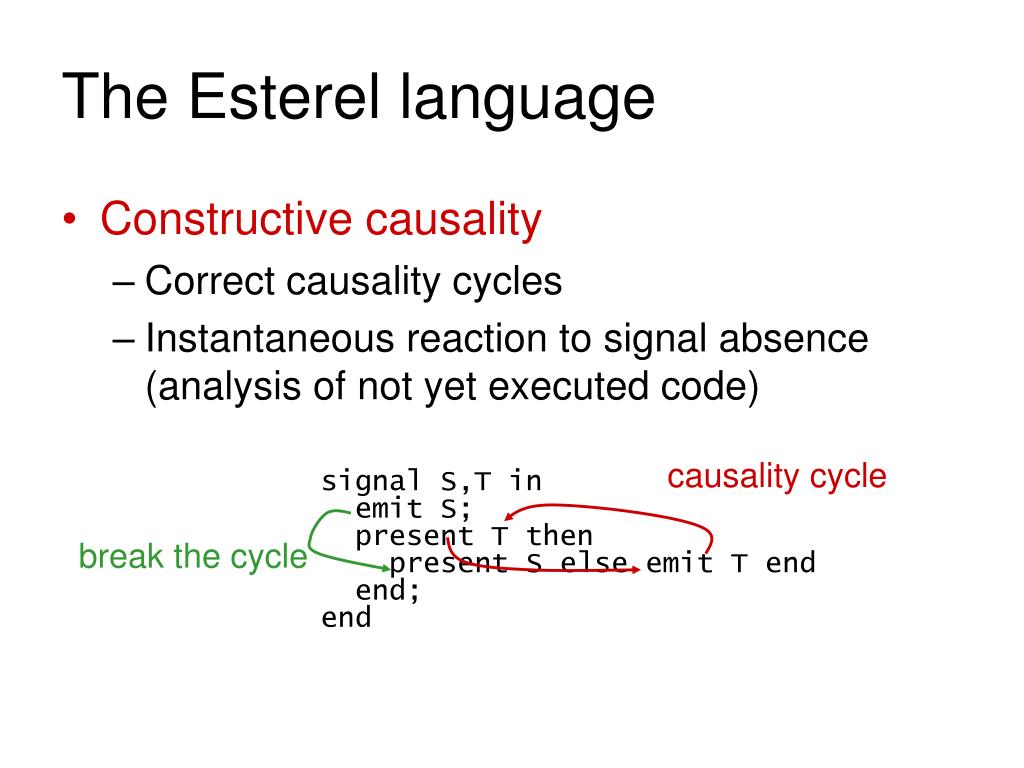 The Esterel language

• Constructive causality
– Correct causality cycles
– Instantaneous reaction to signal absence (analysis of not yet executed code)

signal S,T in
  emit S;
  present T then
    present S else emit T end
  end;
end

causality cycle

break the cycle